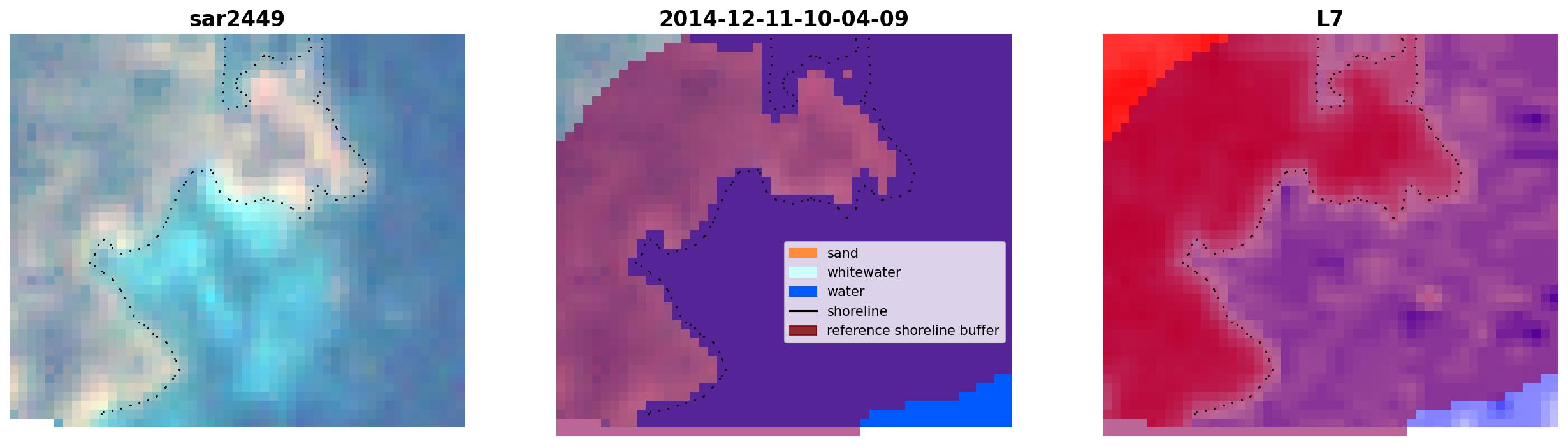 sar2449

2014-12-11-10-04-09

sand
whitewater
water
shoreline
reference shoreline buffer

L7